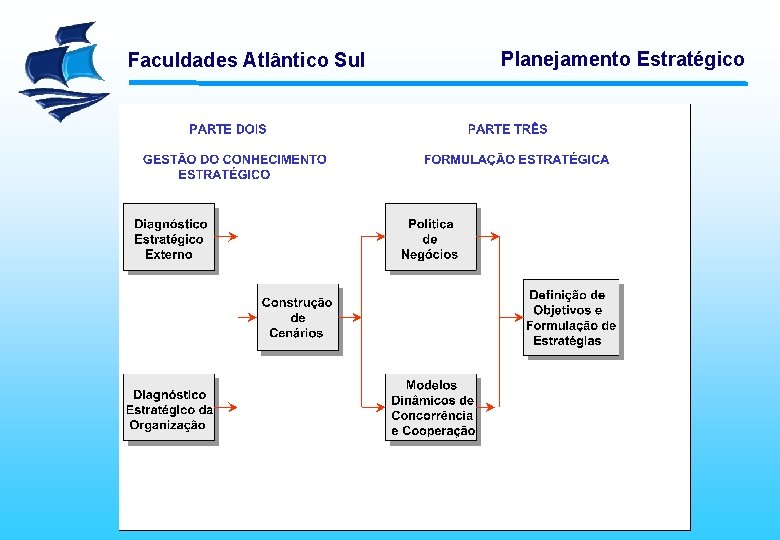 Faculdades Atlântico Sul

Planejamento Estratégico

PARTE DOIS

GESTÃO DO CONHECIMENTO ESTRATÉGICO

PARTE TRÊS

FORMULAÇÃO ESTRATÉGICA

Diagnóstico Estratégico Externo

Diagnóstico Estratégico da Organização

Construção de Cenários

Política de Negócios

Modelos Dinâmicos de Concorrência e Cooperação

Definição de Objetivos e Formulação de Estratégias